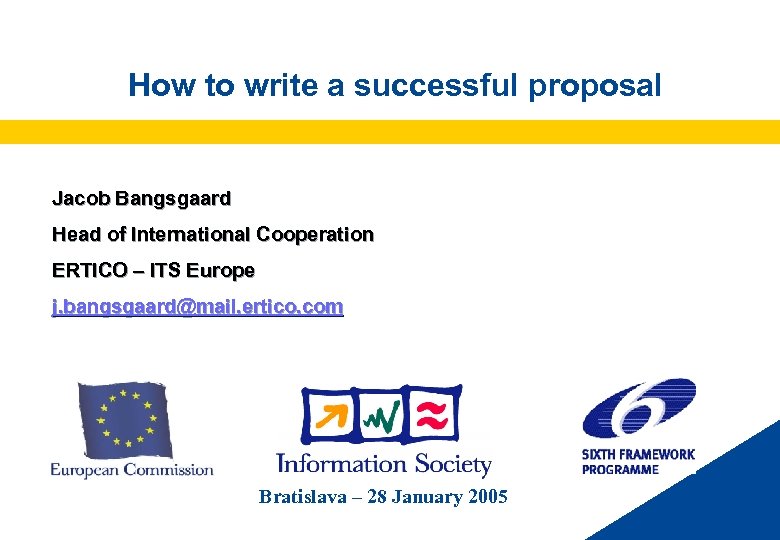 How to write a successful proposal

Jacob Bangsgaard

Head of International Cooperation

ERTICO – ITS Europe

j.bangsgaard@mail.ertico.com

European Commission

Information Society

SIXTH FRAMEWORK PROGRAMME

Bratislava – 28 January 2005